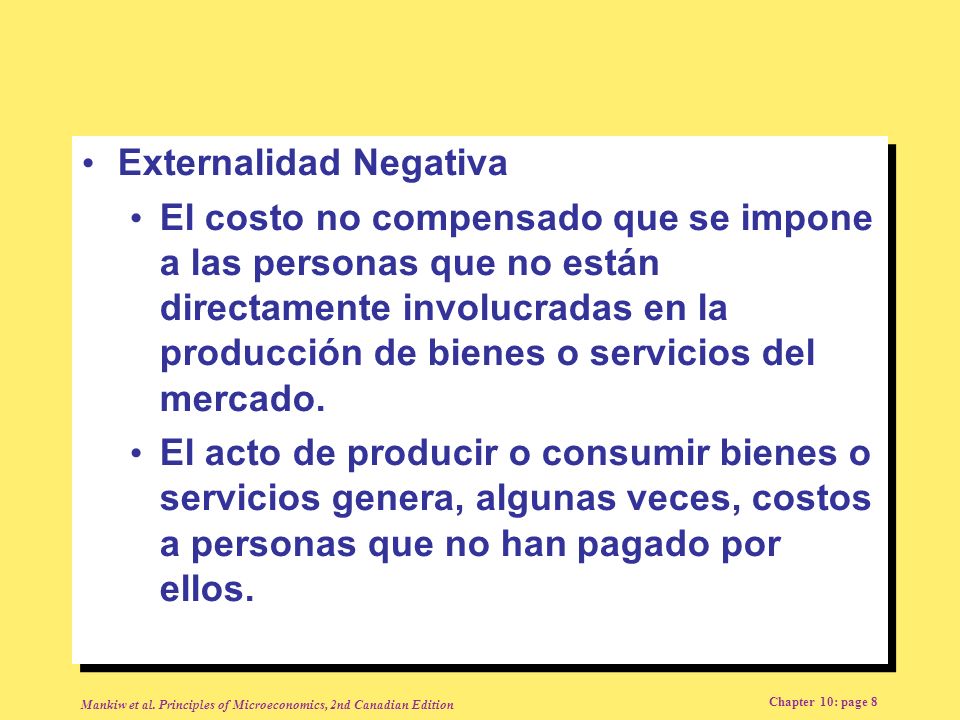 • Externalidad Negativa

• El costo no compensado que se impone a las personas que no están directamente involucradas en la producción de bienes o servicios del mercado.

• El acto de producir o consumir bienes o servicios genera, algunas veces, costos a personas que no han pagado por ellos.

Mankiw et al. Principles of Microeconomics, 2nd Canadian Edition

Chapter 10: page 8